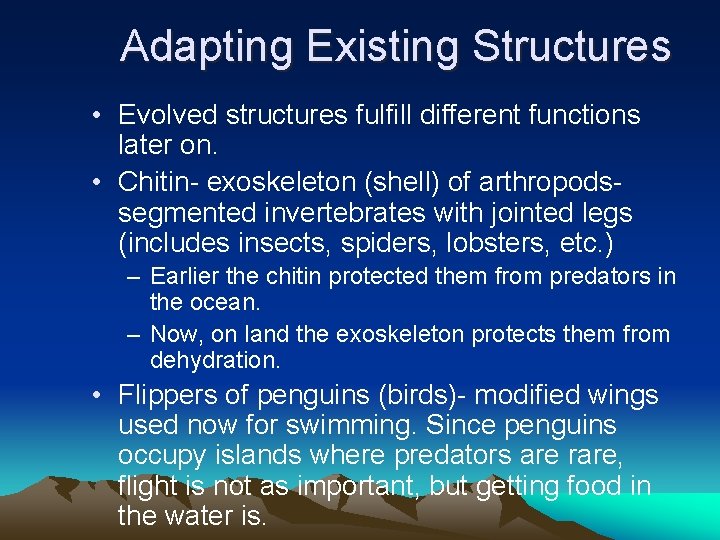 Adapting Existing Structures

• Evolved structures fulfill different functions later on.

• Chitin- exoskeleton (shell) of arthropods- segmented invertebrates with jointed legs (includes insects, spiders, lobsters, etc.)

– Earlier the chitin protected them from predators in the ocean.

– Now, on land the exoskeleton protects them from dehydration.

• Flippers of penguins (birds)- modified wings used now for swimming. Since penguins occupy islands where predators are rare, flight is not as important, but getting food in the water is.